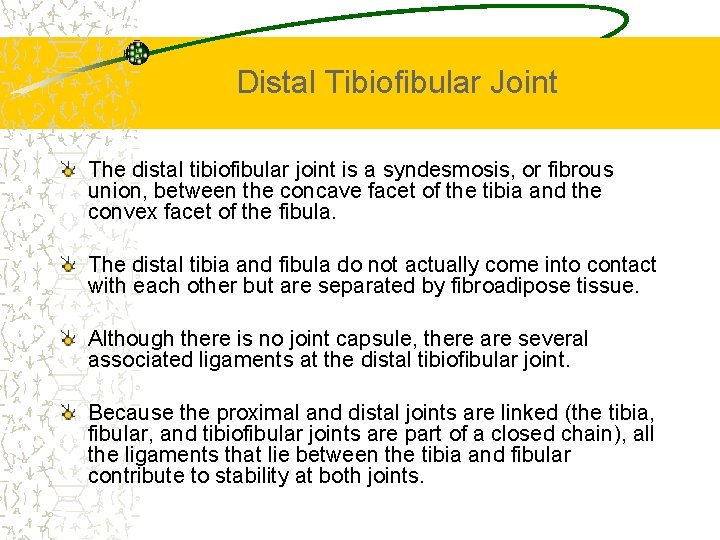 Distal Tibiofibular Joint

The distal tibiofibular joint is a syndesmosis, or fibrous union, between the concave facet of the tibia and the convex facet of the fibula.

The distal tibia and fibula do not actually come into contact with each other but are separated by fibroadipose tissue.

Although there is no joint capsule, there are several associated ligaments at the distal tibiofibular joint.

Because the proximal and distal joints are linked (the tibia, fibular, and tibiofibular joints are part of a closed chain), all the ligaments that lie between the tibia and fibular contribute to stability at both joints.